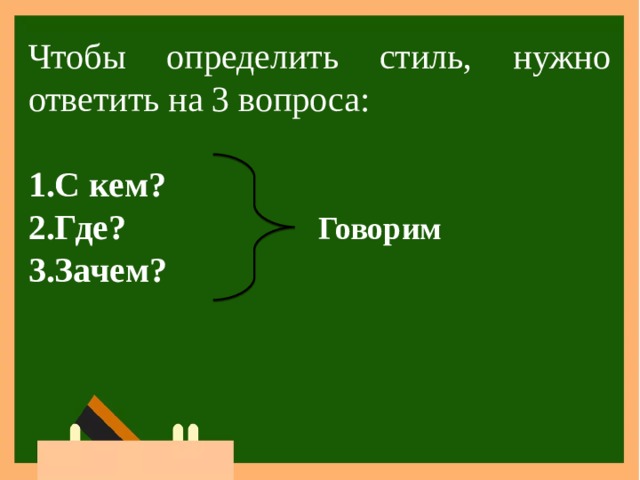 Чтобы определить стиль, нужно ответить на 3 вопроса:

1.С кем?
2.Где?
3.Зачем?

Говорим